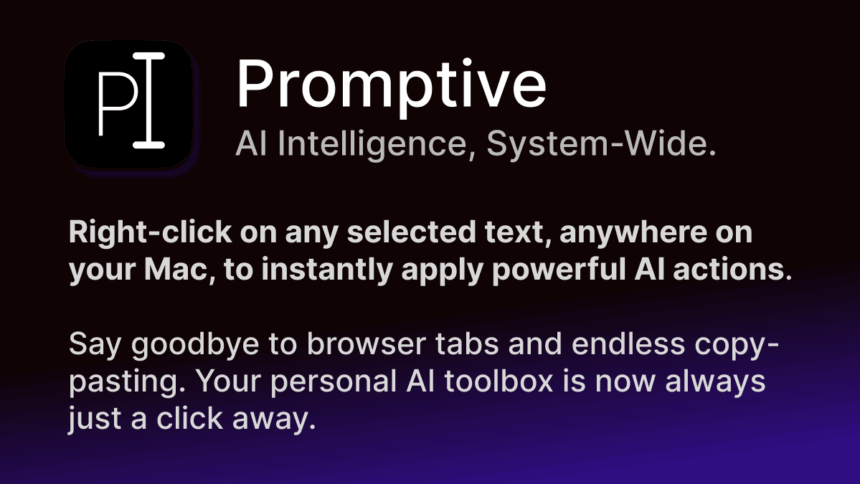 PI

Promptive
AI Intelligence, System-Wide.

Right-click on any selected text, anywhere on your Mac, to instantly apply powerful AI actions.

Say goodbye to browser tabs and endless copy-pasting. Your personal AI toolbox is now always just a click away.